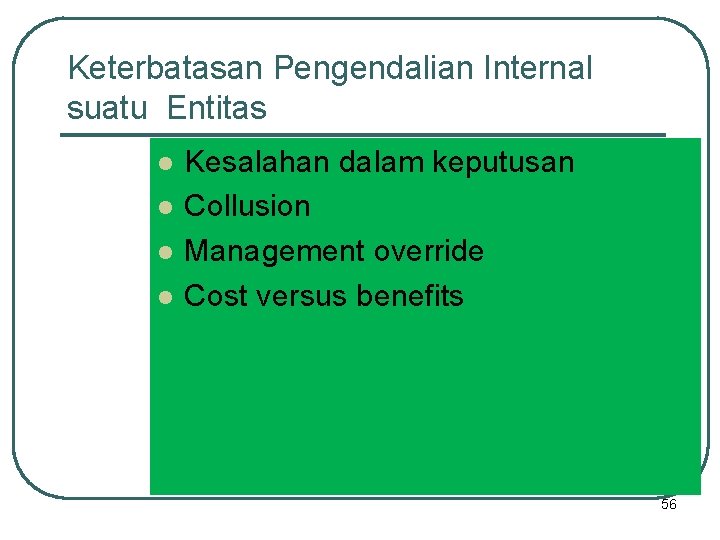 Keterbatasan Pengendalian Internal suatu Entitas

- Kesalahan dalam keputusan
- Collusion
- Management override
- Cost versus benefits

56